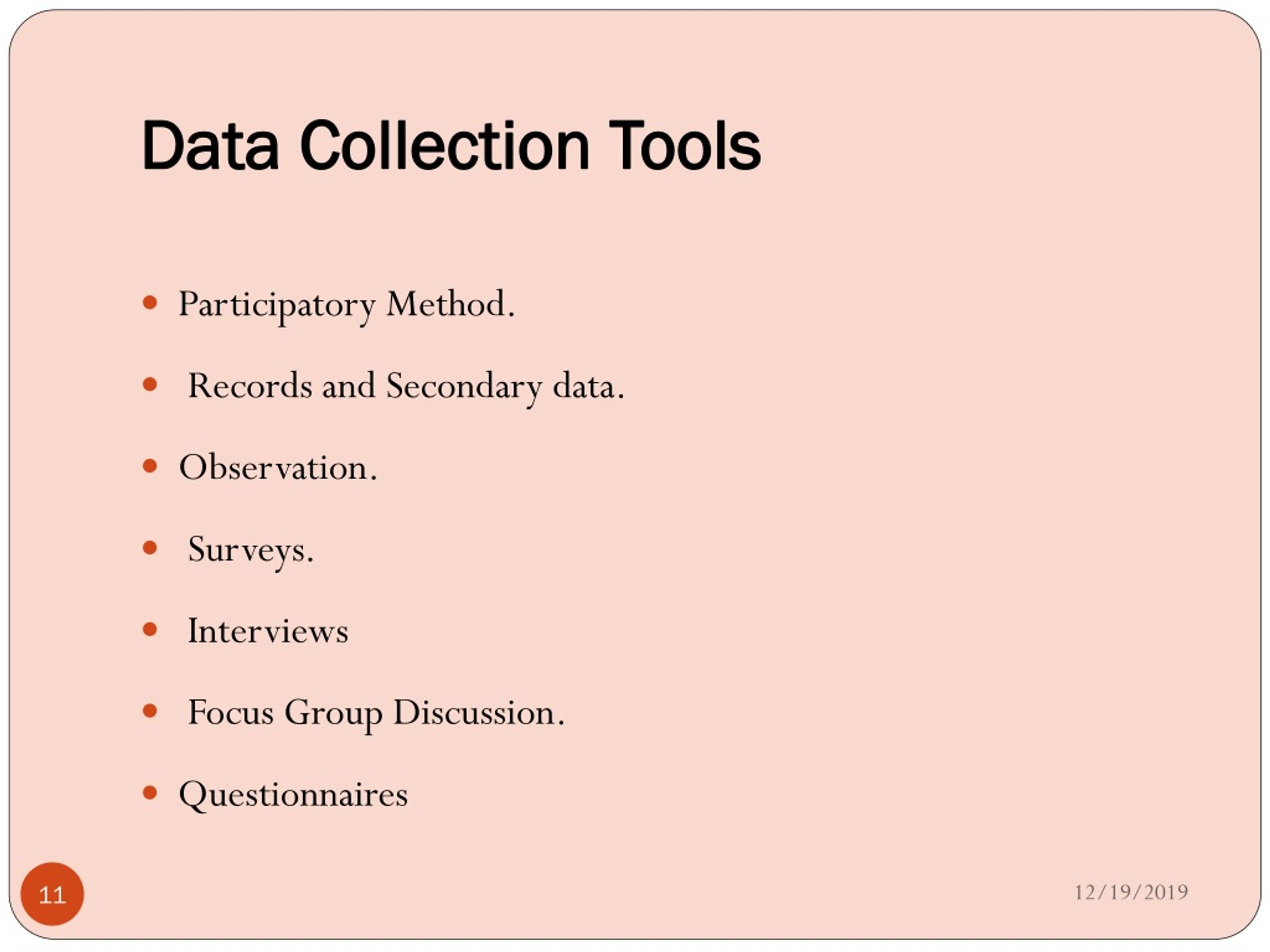 Data Collection Tools

- Participatory Method.
- Records and Secondary data.
- Observation.
- Surveys.
- Interviews
- Focus Group Discussion.
- Questionnaires

11

12/19/2019